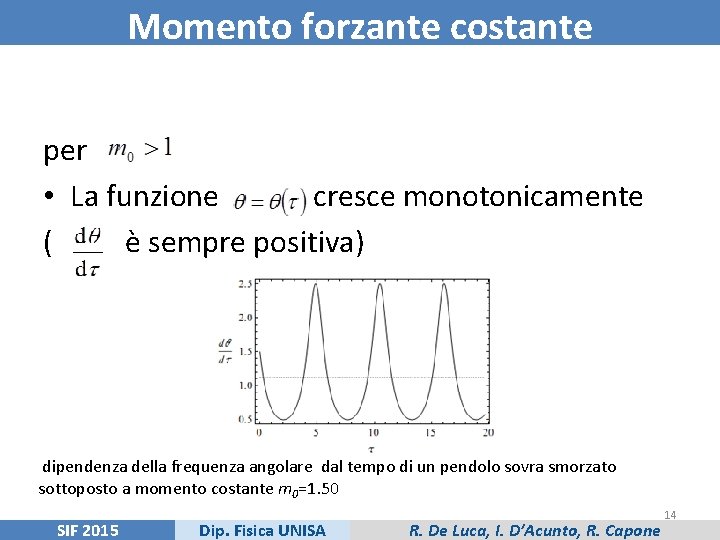 Momento forzante costante

per $m_0 > 1$

• La funzione $\theta = \theta(\tau)$ cresce monotonicamente ( $\frac{d\theta}{d\tau}$ è sempre positiva)

2.5
2.0
$\frac{d\theta}{d\tau}$
1.5
1.0
0.5
0
5
10
15
20
$\tau$

dipendenza della frequenza angolare dal tempo di un pendolo sovra smorzato sottoposto a momento costante $m_0$=1.50

14

SIF 2015
Dip. Fisica UNISA
R. De Luca, I. D'Acunto, R. Capone